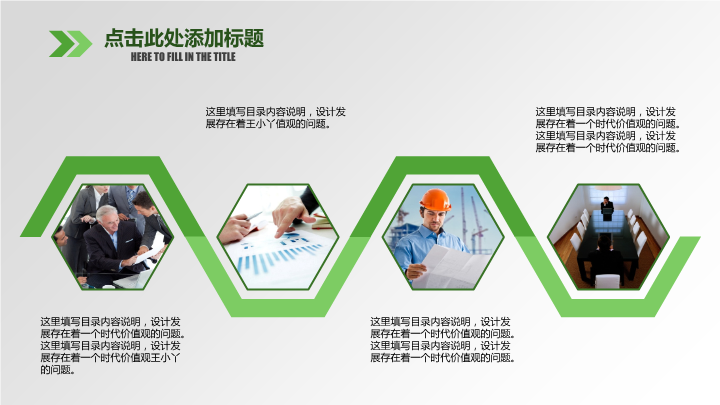 点击此处添加标题
HERE TO FILL IN THE TITLE

这里填写目录内容说明，设计发展存在着王小丫值观的问题。

这里填写目录内容说明，设计发展存在着一个时代价值观的问题。这里填写目录内容说明，设计发展存在着一个时代价值观的问题。

这里填写目录内容说明，设计发展存在着一个时代价值观的问题。这里填写目录内容说明，设计发展存在着一个时代价值观王小丫的问题。

这里填写目录内容说明，设计发展存在着一个时代价值观的问题。这里填写目录内容说明，设计发展存在着一个时代价值观的问题。